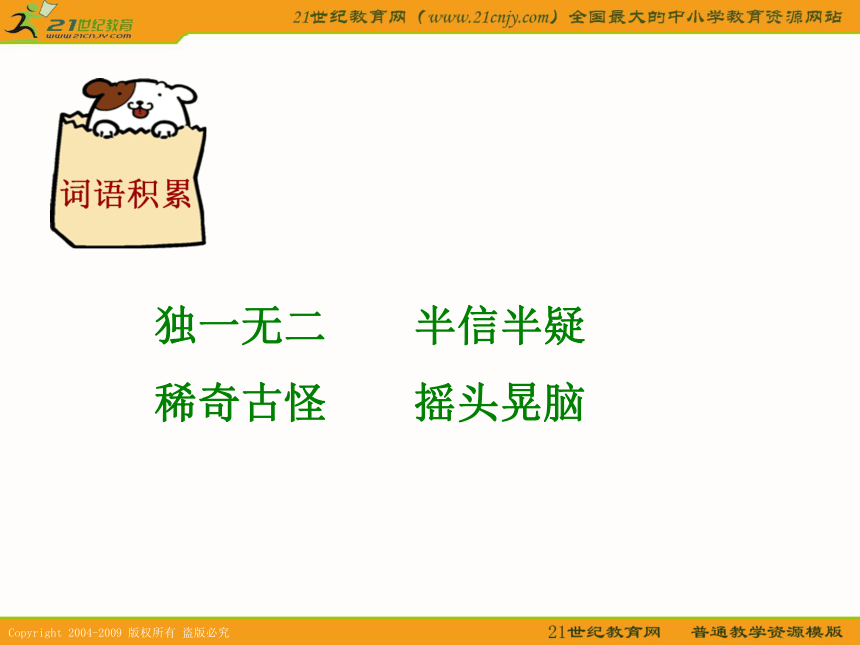 21世纪教育
www.21cnjy.com

21世纪教育网（www.21cnjy.com）全国最大的中小学教育资源网站

词语积累

独一无二　　半信半疑

稀奇古怪　　摇头晃脑

Copyright 2004-2009 版权所有 盗版必究

21世纪教育网　　普通教学资源模版